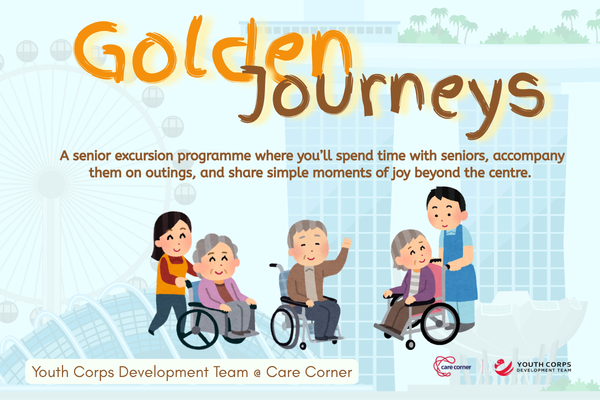 Golden Journeys

A senior excursion programme where you'll spend time with seniors, accompany them on outings, and share simple moments of joy beyond the centre.

Youth Corps Development Team @ Care Corner

care corner

YOUTH CORPS DEVELOPMENT TEAM